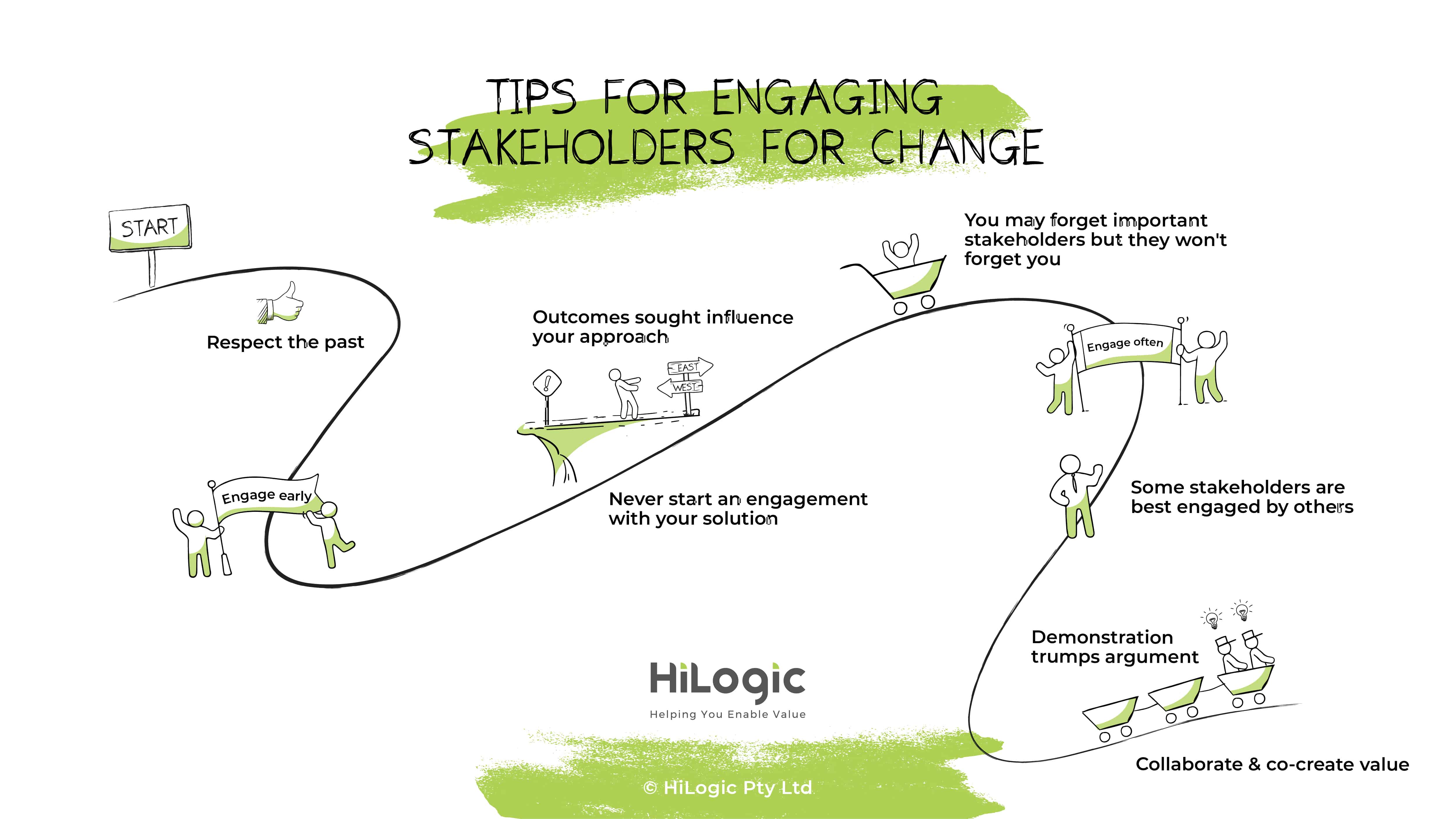 TIPS FOR ENGAGING STAKEHOLDERS FOR CHANGE

START

Respect the past

Engage early

Outcomes sought influence your approach

EAST

WEST

Never start an engagement with your solution

You may forget important stakeholders but they won't forget you

Engage often

Some stakeholders are best engaged by others

Demonstration trumps argument

Collaborate & co-create value

HiLogic
Helping You Enable Value

© HiLogic Pty Ltd